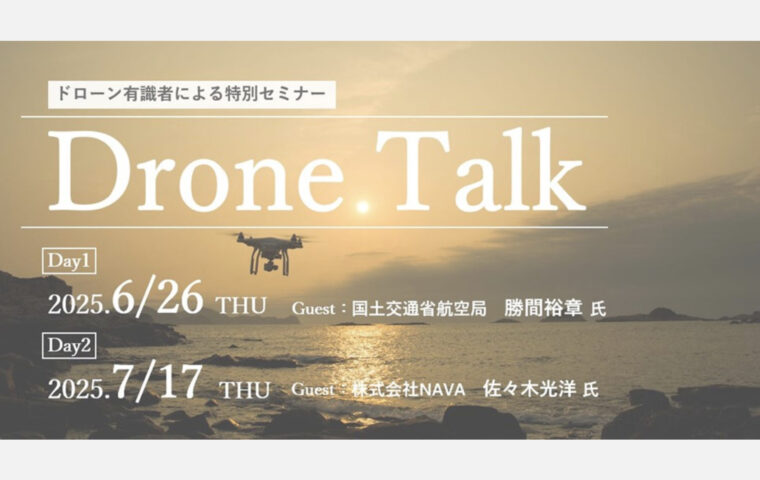 ドローン有識者による特別セミナー

Drone Talk

Day1

2025.6/26 THU Guest：国土交通省航空局 勝間裕章 氏

Day2

2025.7/17 THU Guest：株式会社NAVA 佐々木光洋 氏